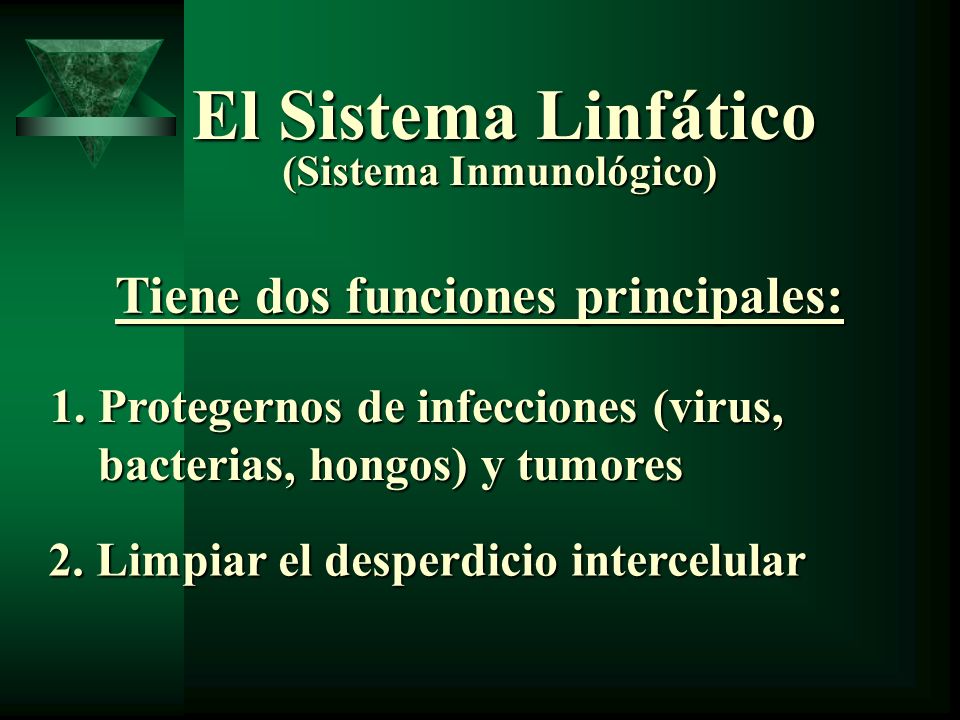 El Sistema Linfático
(Sistema Inmunológico)

Tiene dos funciones principales:

1. Protegernos de infecciones (virus, bacterias, hongos) y tumores

2. Limpiar el desperdicio intercelular